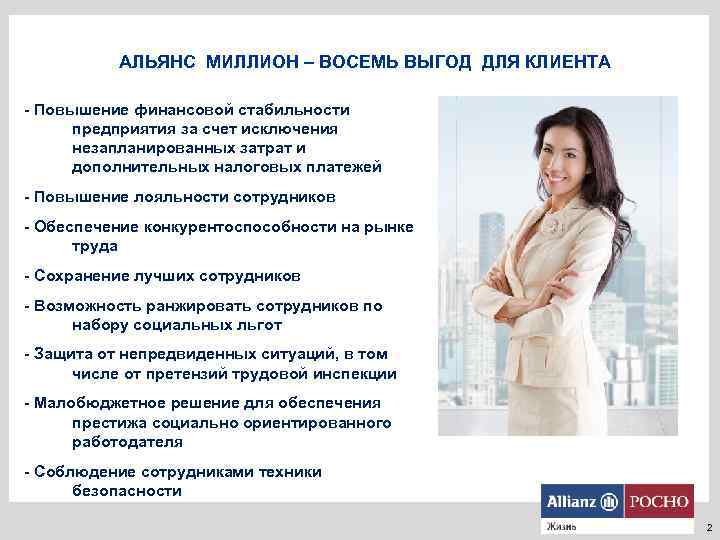 АЛЬЯНС МИЛЛИОН – ВОСЕМЬ ВЫГОД ДЛЯ КЛИЕНТА

- Повышение финансовой стабильности предприятия за счет исключения незапланированных затрат и дополнительных налоговых платежей

- Повышение лояльности сотрудников

- Обеспечение конкурентоспособности на рынке труда

- Сохранение лучших сотрудников

- Возможность ранжировать сотрудников по набору социальных льгот

- Защита от непредвиденных ситуаций, в том числе от претензий трудовой инспекции

- Малобюджетное решение для обеспечения престижа социально ориентированного работодателя

- Соблюдение сотрудниками техники безопасности

Allianz РОСНО

Жизнь

2